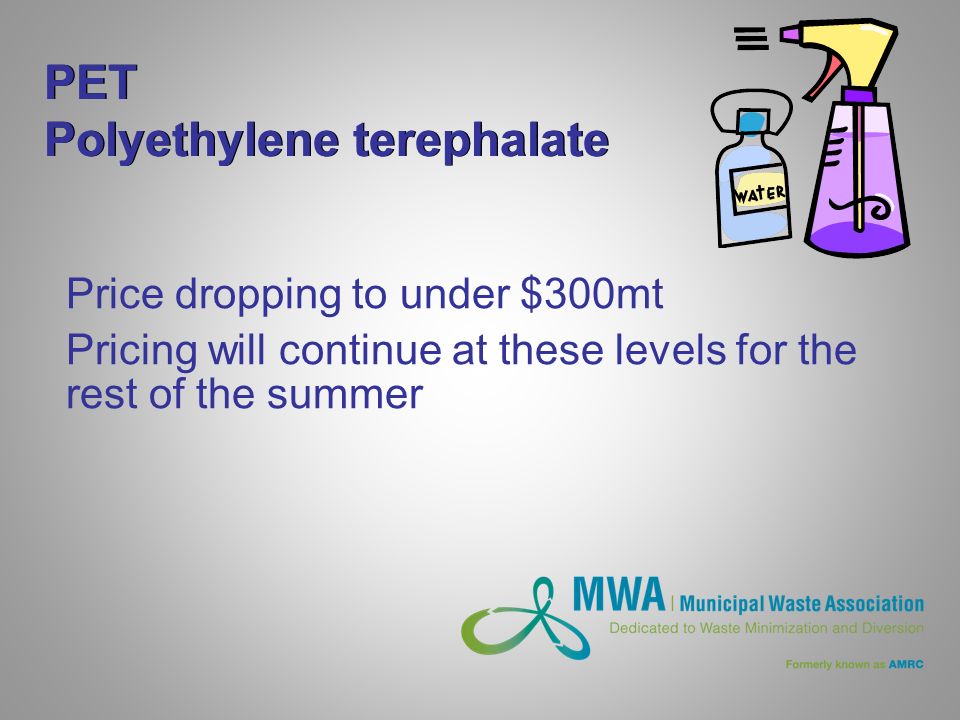 PET
Polyethylene terephalate

WATER

Price dropping to under \$300mt

Pricing will continue at these levels for the rest of the summer

MWA | Municipal Waste Association
Dedicated to Waste Minimization and Diversion

Formerly known as AMRC